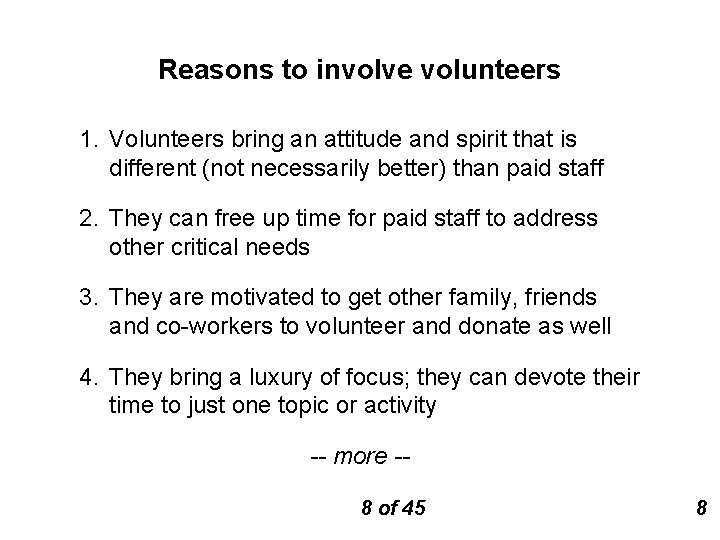 Reasons to involve volunteers

1. Volunteers bring an attitude and spirit that is different (not necessarily better) than paid staff

2. They can free up time for paid staff to address other critical needs

3. They are motivated to get other family, friends and co-workers to volunteer and donate as well

4. They bring a luxury of focus; they can devote their time to just one topic or activity

-- more --

8 of 45

8